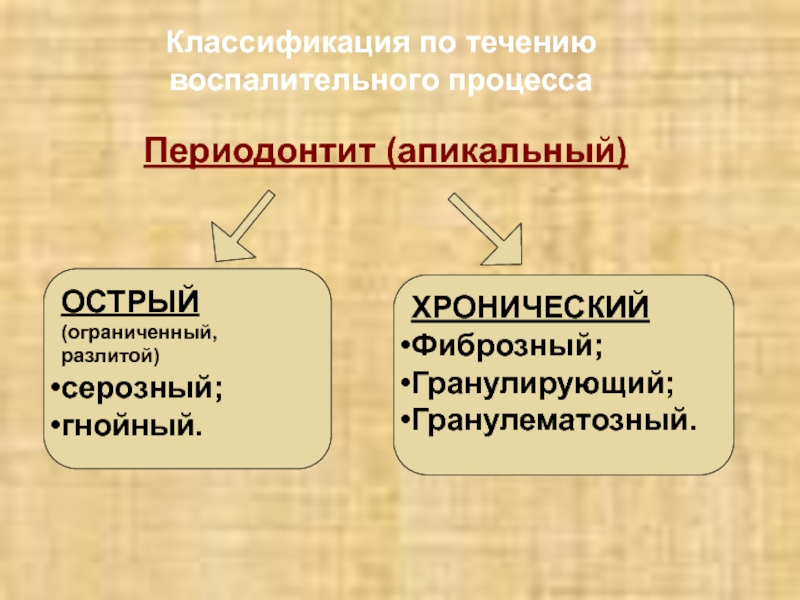 Классификация по течению воспалительного процесса

Периодонтит (апикальный)

ОСТРЫЙ
(ограниченный, разлитой)
•серозный;
•гнойный.

ХРОНИЧЕСКИЙ
•Фиброзный;
•Гранулирующий;
•Гранулематозный.